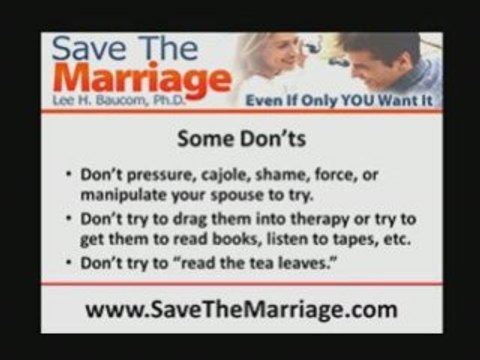 Save The Marriage
Lee H. Baucom, Ph.D.
Even If Only YOU Want It

Some Don'ts

• Don't pressure, cajole, shame, force, or manipulate your spouse to try.
• Don't try to drag them into therapy or try to get them to read books, listen to tapes, etc.
• Don't try to "read the tea leaves."

www.SaveTheMarriage.com